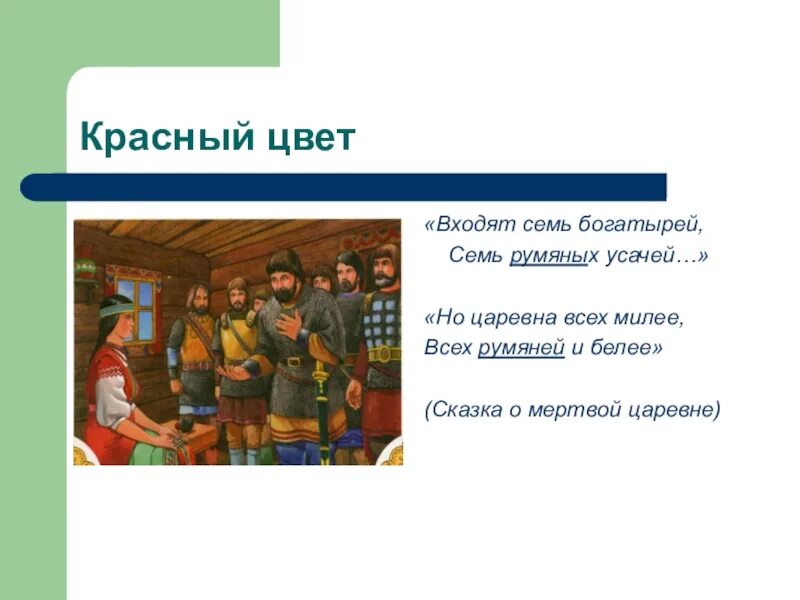 Красный цвет

«Входят семь богатырей,
Семь румяных усачей…»

«Но царевна всех милее,
Всех румяней и белее»

(Сказка о мертвой царевне)